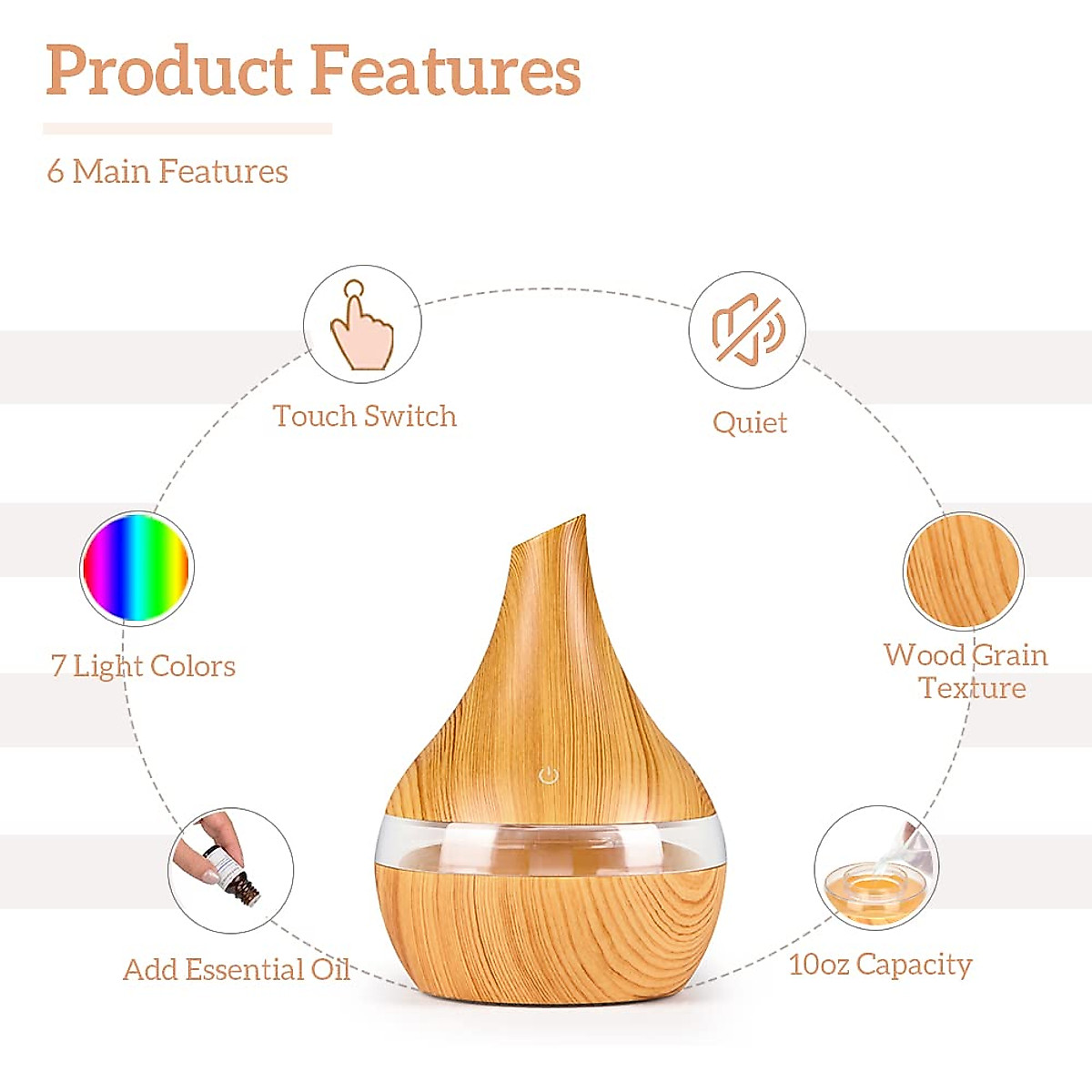 Product Features

6 Main Features

Touch Switch

Quiet

7 Light Colors

Wood Grain Texture

Add Essential Oil

10oz Capacity